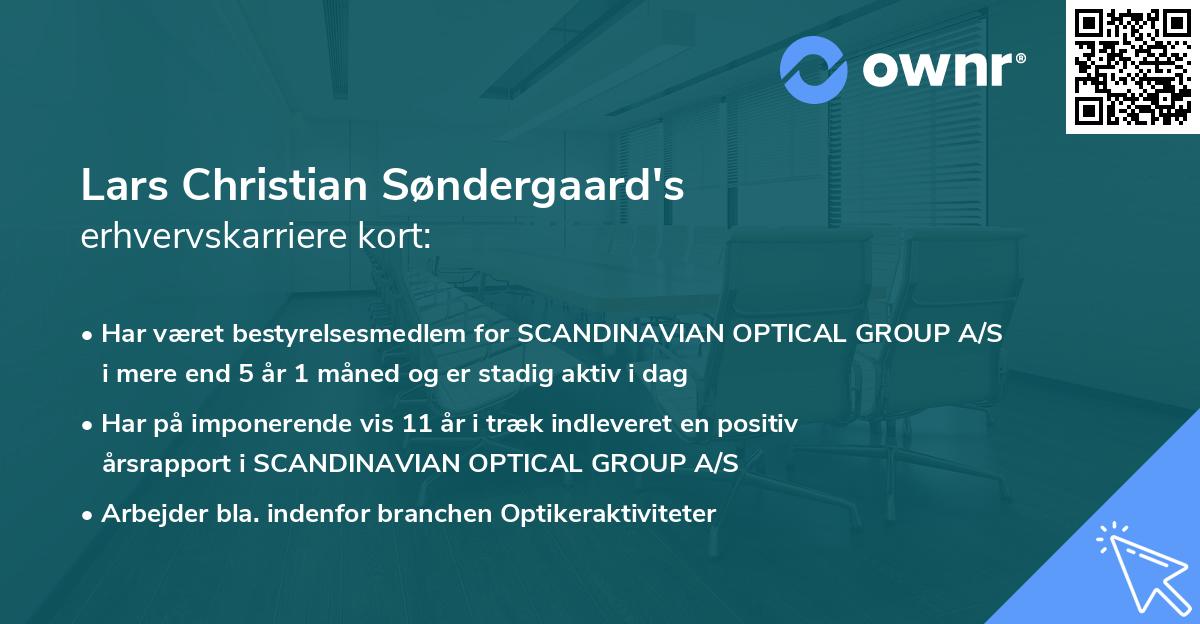 ownr®

Lars Christian Søndergaard's
erhvervskarriere kort:

• Har været bestyrelsesmedlem for SCANDINAVIAN OPTICAL GROUP A/S i mere end 5 år 1 måned og er stadig aktiv i dag

• Har på imponerende vis 11 år i træk indleveret en positiv årsrapport i SCANDINAVIAN OPTICAL GROUP A/S

• Arbejder bla. indenfor branchen Optikeraktiviteter